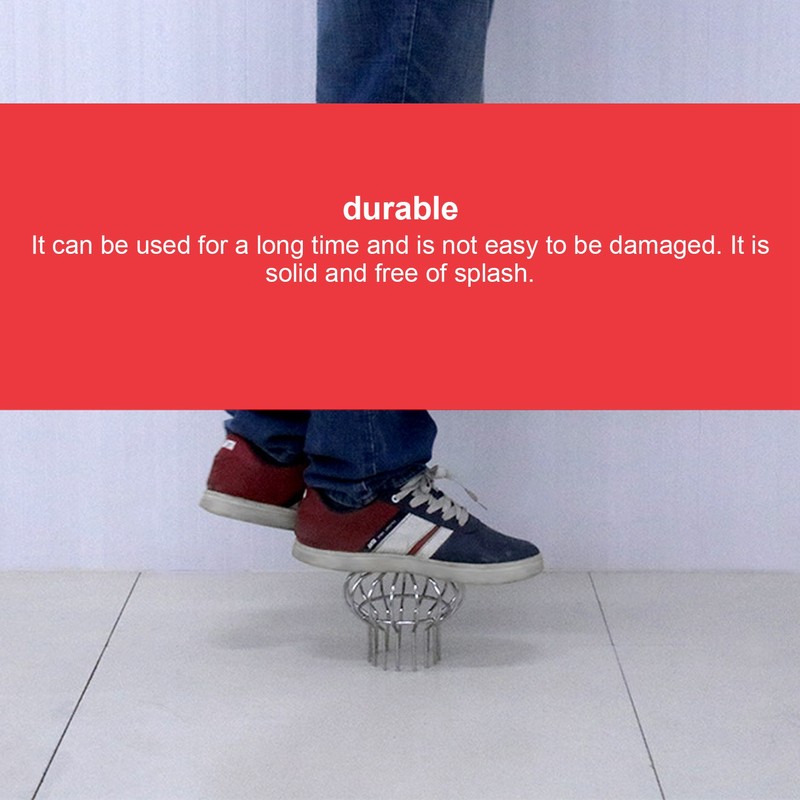 durable

It can be used for a long time and is not easy to be damaged. It is solid and free of splash.